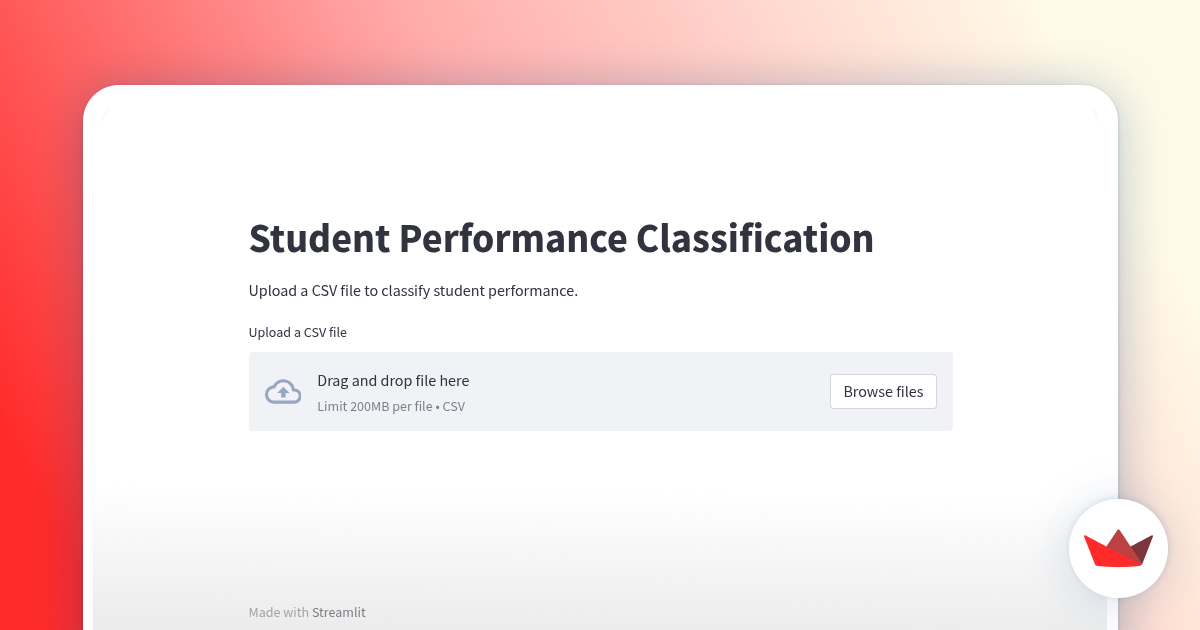 Student Performance Classification

Upload a CSV file to classify student performance.

Upload a CSV file

Drag and drop file here

Limit 200MB per file • CSV

Browse files

Made with Streamlit